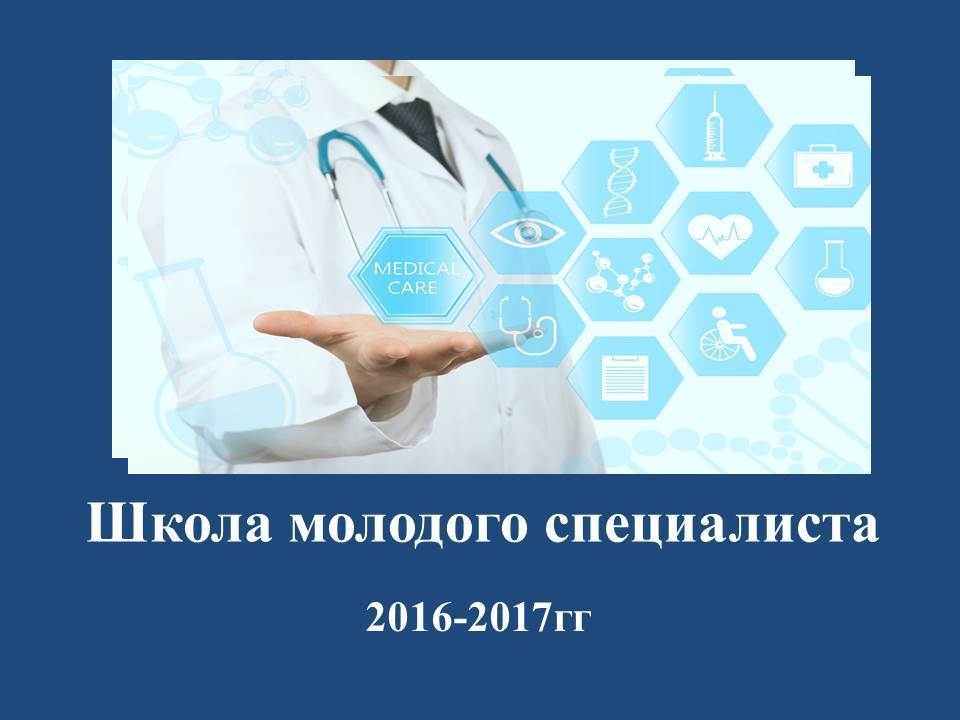 MEDICAL CARE

Школа молодого специалиста

2016-2017гг